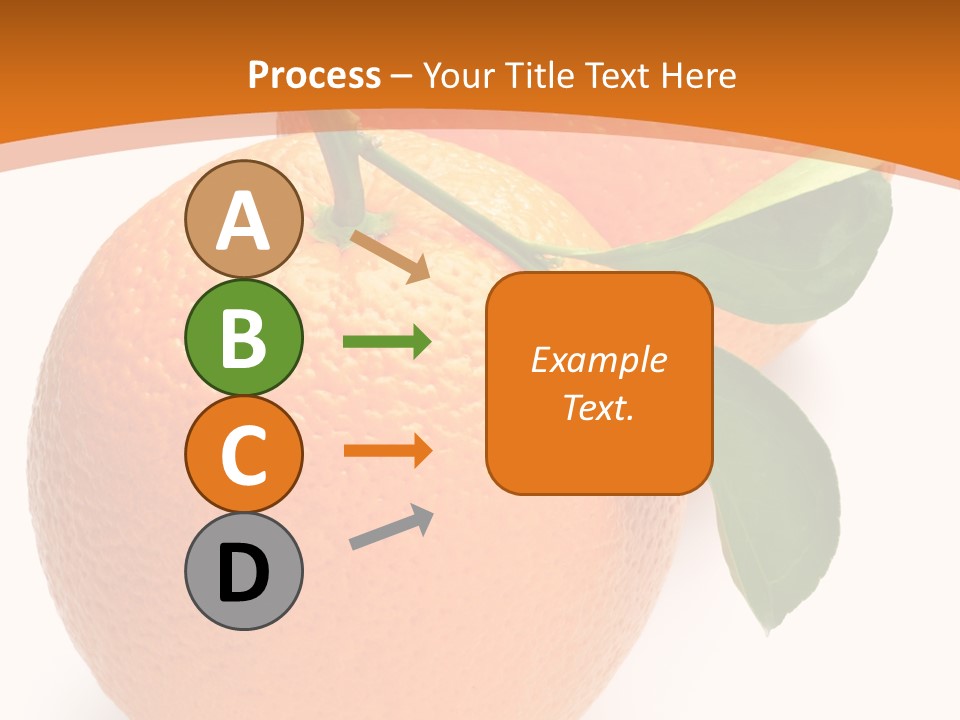 Process – Your Title Text Here

A

B

C

D

Example Text.